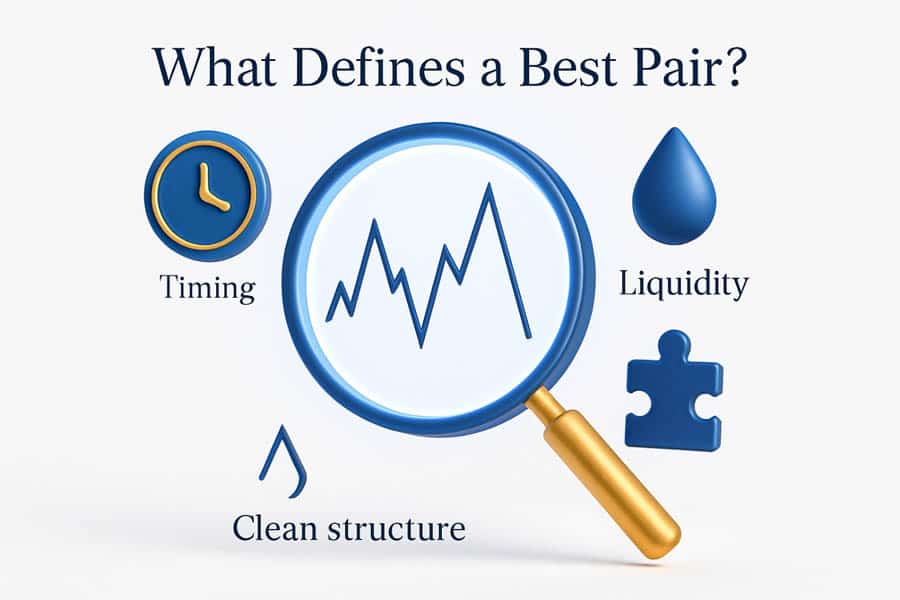 What Defines a Best Pair?

Timing

Liquidity

Clean structure